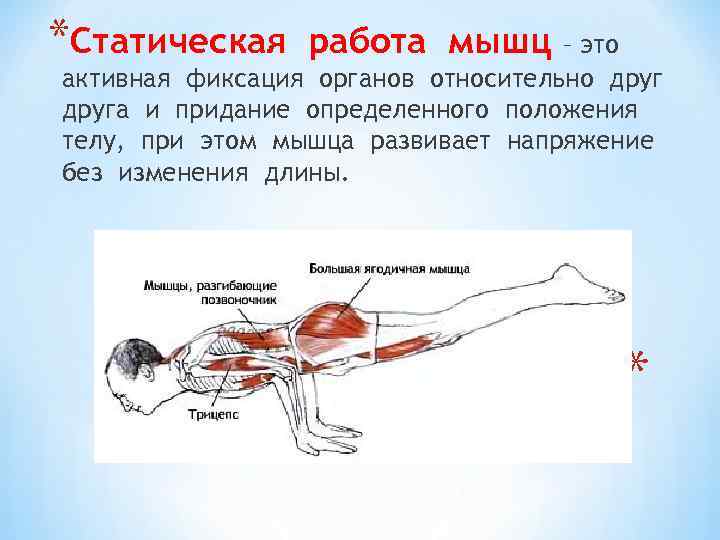 *Статическая работа мышц – это активная фиксация органов относительно друг друга и придание определенного положения телу, при этом мышца развивает напряжение без изменения длины.

Большая ягодичная мышца

Мышцы, разгибающие позвоночник

Трицепс

*